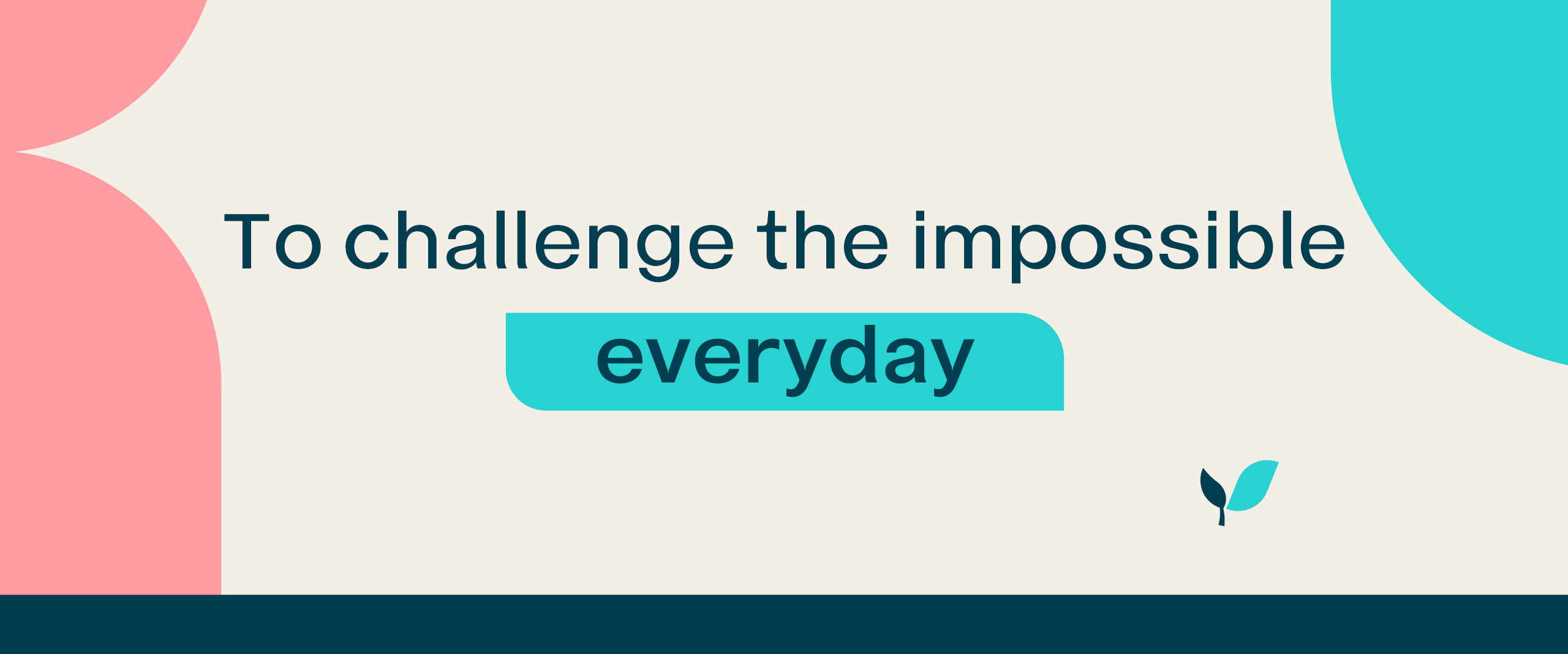 To challenge the impossible

everyday